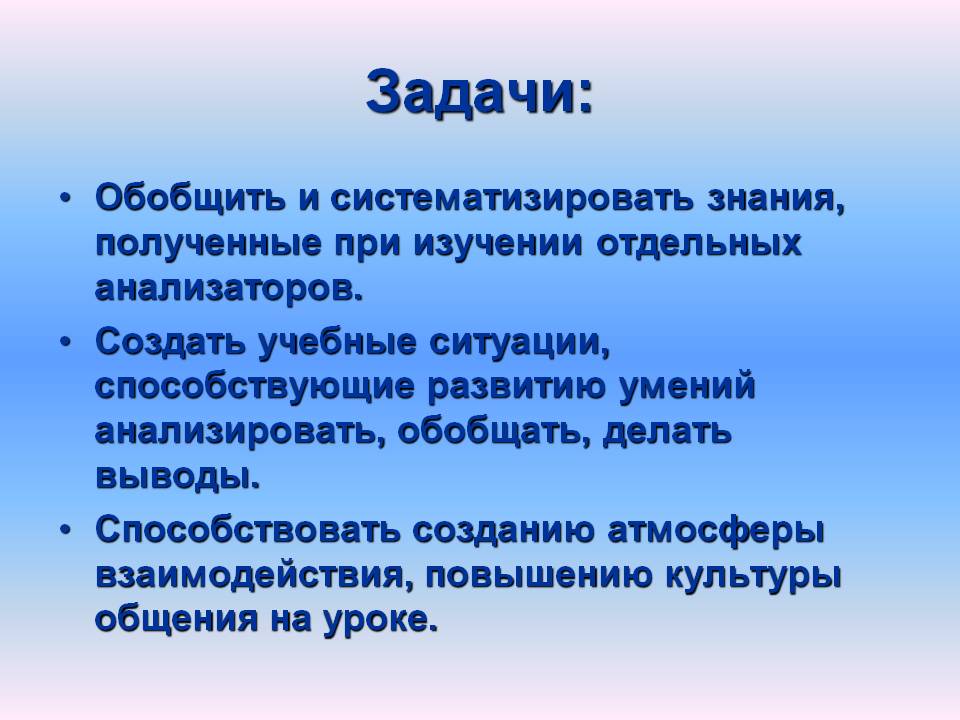 Задачи:

• Обобщить и систематизировать знания, полученные при изучении отдельных анализаторов.

• Создать учебные ситуации, способствующие развитию умений анализировать, обобщать, делать выводы.

• Способствовать созданию атмосферы взаимодействия, повышению культуры общения на уроке.